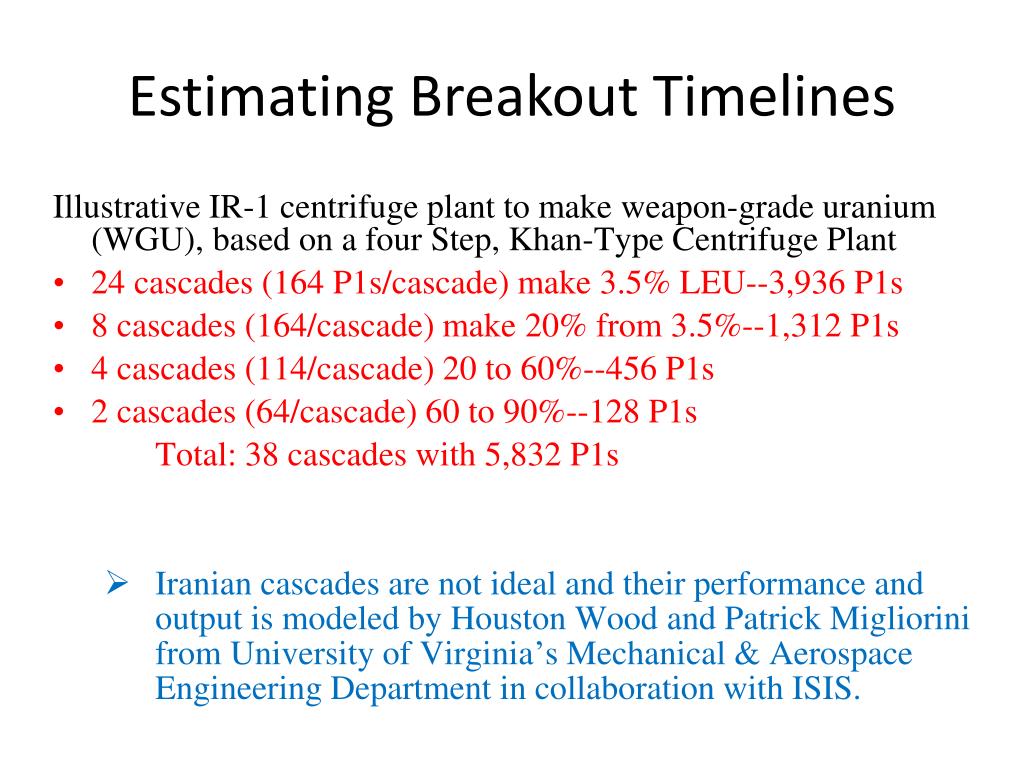 Estimating Breakout Timelines

Illustrative IR-1 centrifuge plant to make weapon-grade uranium (WGU), based on a four Step, Khan-Type Centrifuge Plant

• 24 cascades (164 P1s/cascade) make 3.5% LEU--3,936 P1s
• 8 cascades (164/cascade) make 20% from 3.5%--1,312 P1s
• 4 cascades (114/cascade) 20 to 60%--456 P1s
• 2 cascades (64/cascade) 60 to 90%--128 P1s

Total: 38 cascades with 5,832 P1s

➢ Iranian cascades are not ideal and their performance and output is modeled by Houston Wood and Patrick Migliorini from University of Virginia’s Mechanical & Aerospace Engineering Department in collaboration with ISIS.